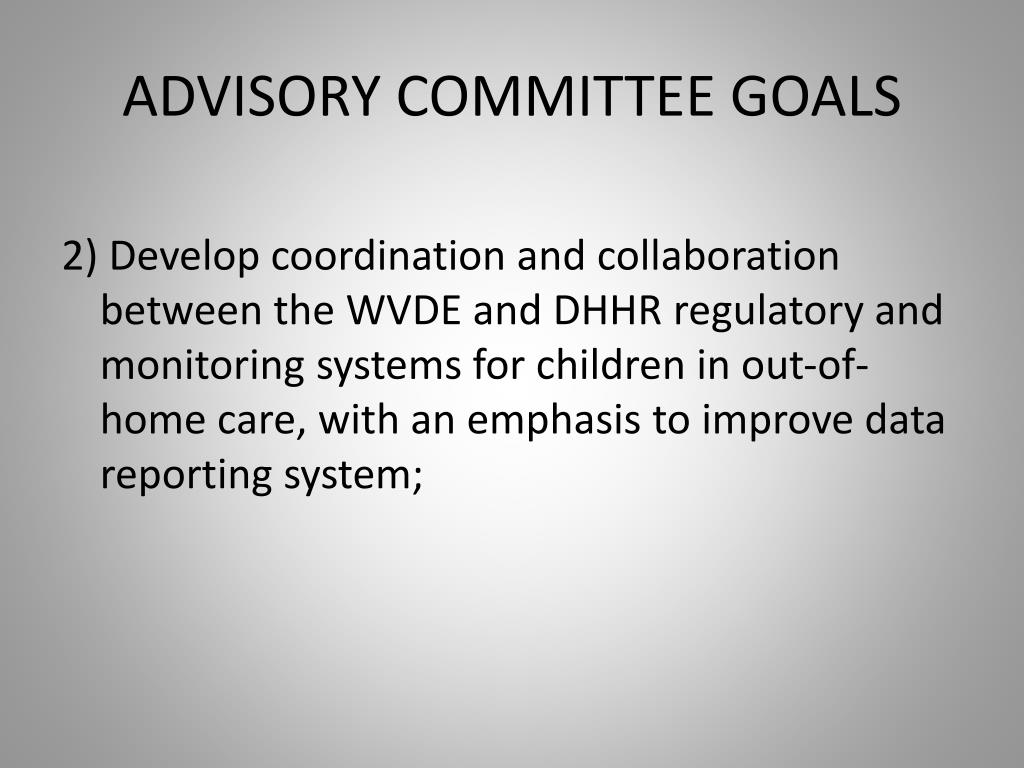 ADVISORY COMMITTEE GOALS

2) Develop coordination and collaboration between the WVDE and DHHR regulatory and monitoring systems for children in out-of-home care, with an emphasis to improve data reporting system;